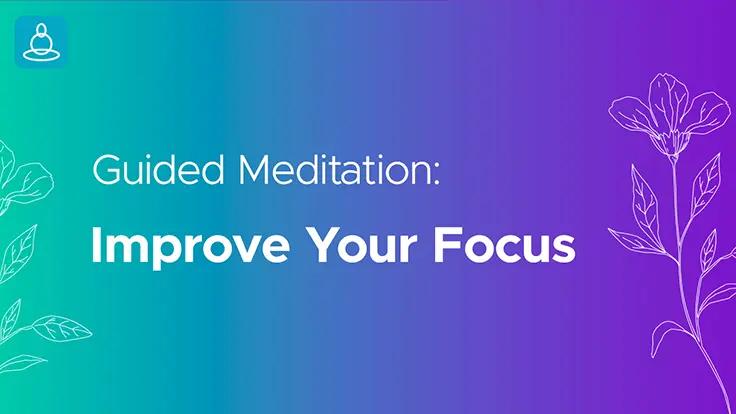 Guided Meditation:

Improve Your Focus